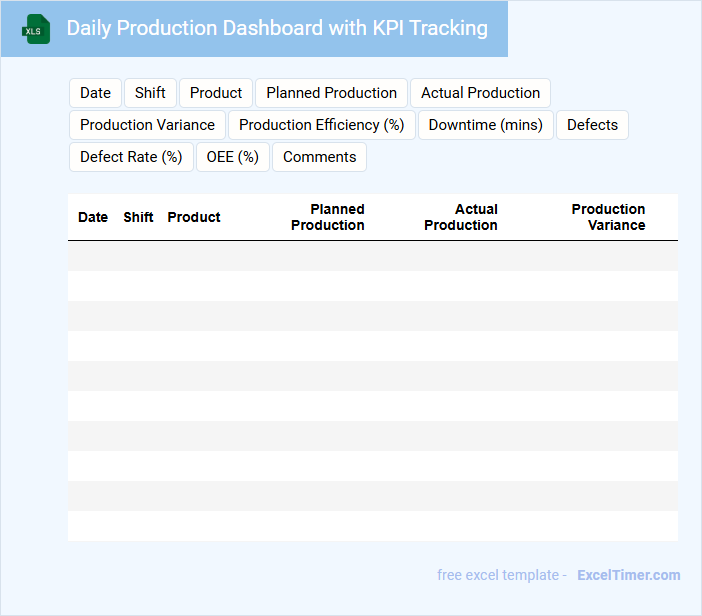 XLS

Daily Production Dashboard with KPI Tracking

Date Shift Product Planned Production Actual Production Production Variance Production Efficiency (%) Downtime (mins) Defects Defect Rate (%) OEE (%) Comments

| Date | Shift | Product | Planned Production | Actual Production | Production Variance |
|---|---|---|---|---|---|
| | | | | | |
| | | | | | |
| | | | | | |
| | | | | | |
| | | | | | |
| | | | | | |
| | | | | | |
| | | | | | |
| | | | | | |
| | | | | | |

free excel template - ExcelTimer.com